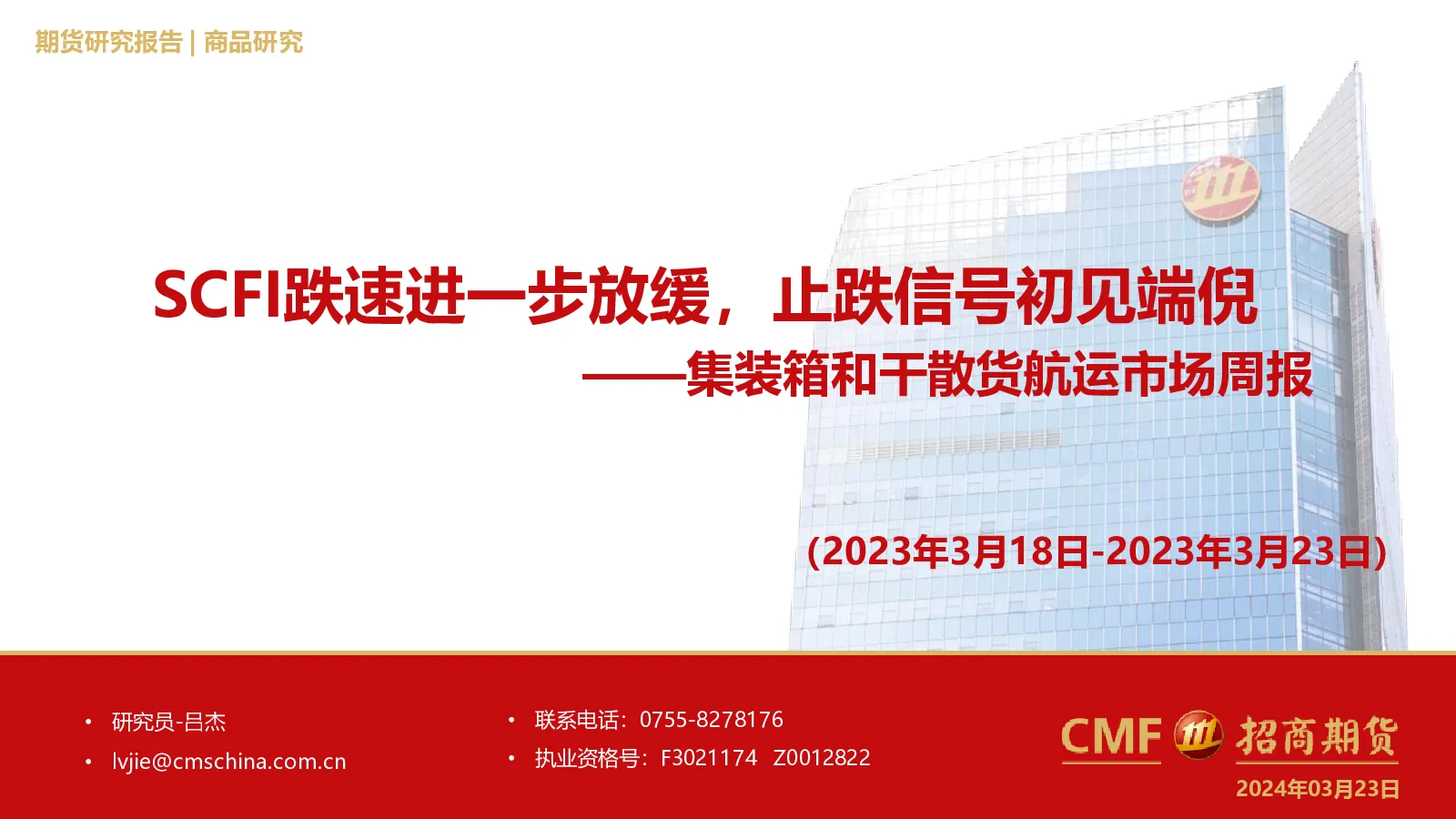 期货研究报告 | 商品研究

SCFI跌速进一步放缓，止跌信号初见端倪

——集装箱和干散货航运市场周报

(2023年3月18日-2023年3月23日)

• 研究员-吕杰

• lvjie@cmschina.com.cn

• 联系电话：0755-8278176

• 执业资格号：F3021174 Z0012822

CMF 招商期货

2024年03月23日